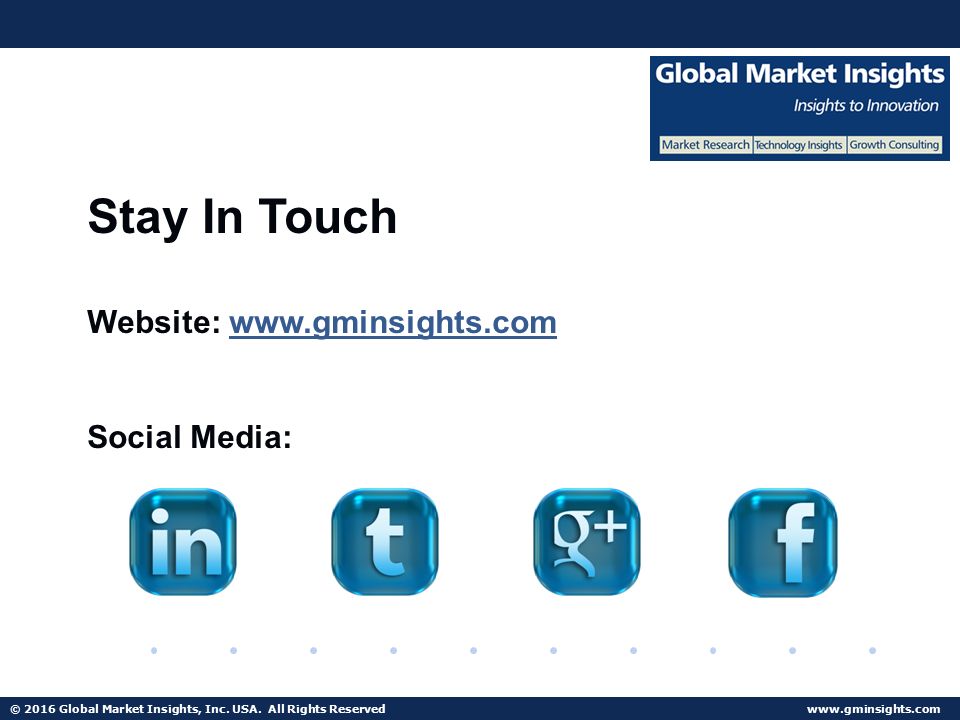 Global Market Insights
Insights to Innovation
Market Research | Technology Insights | Growth Consulting

Stay In Touch

Website: www.gminsights.com

Social Media:

in t g+ f

© 2016 Global Market Insights, Inc. USA. All Rights Reserved www.gminsights.com